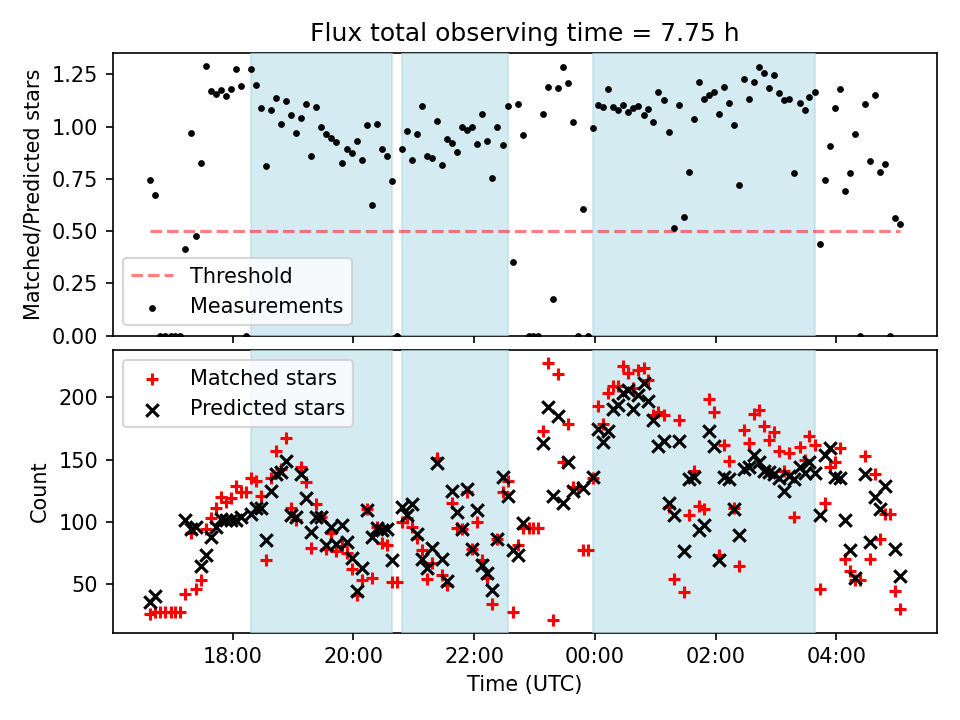 Flux total observing time = 7.75 h

Matched/Predicted stars

1.25
1.00
0.75
0.50
0.25
0.00

Threshold
Measurements

Count

200
150
100
50

Matched stars
Predicted stars

18:00
20:00
22:00
00:00
02:00
04:00

Time (UTC)